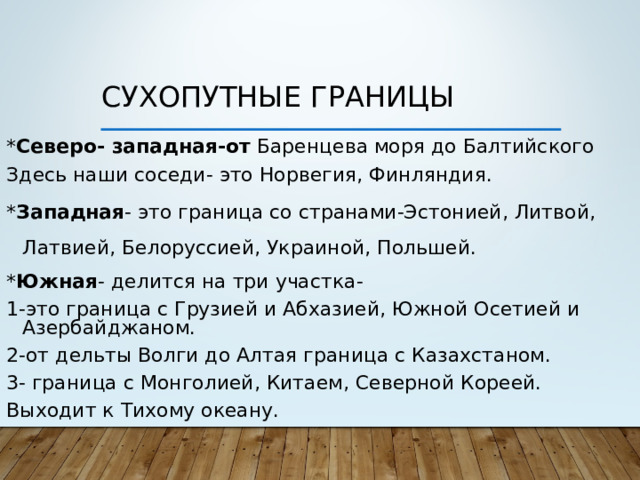 СУХОПУТНЫЕ ГРАНИЦЫ

*Северо- западная-от Баренцева моря до Балтийского

Здесь наши соседи- это Норвегия, Финляндия.

*Западная- это граница со странами-Эстонией, Литвой,

Латвией, Белоруссией, Украиной, Польшей.

*Южная- делится на три участка-

1-это граница с Грузией и Абхазией, Южной Осетией и Азербайджаном.

2-от дельты Волги до Алтая граница с Казахстаном.

3- граница с Монголией, Китаем, Северной Кореей.

Выходит к Тихому океану.